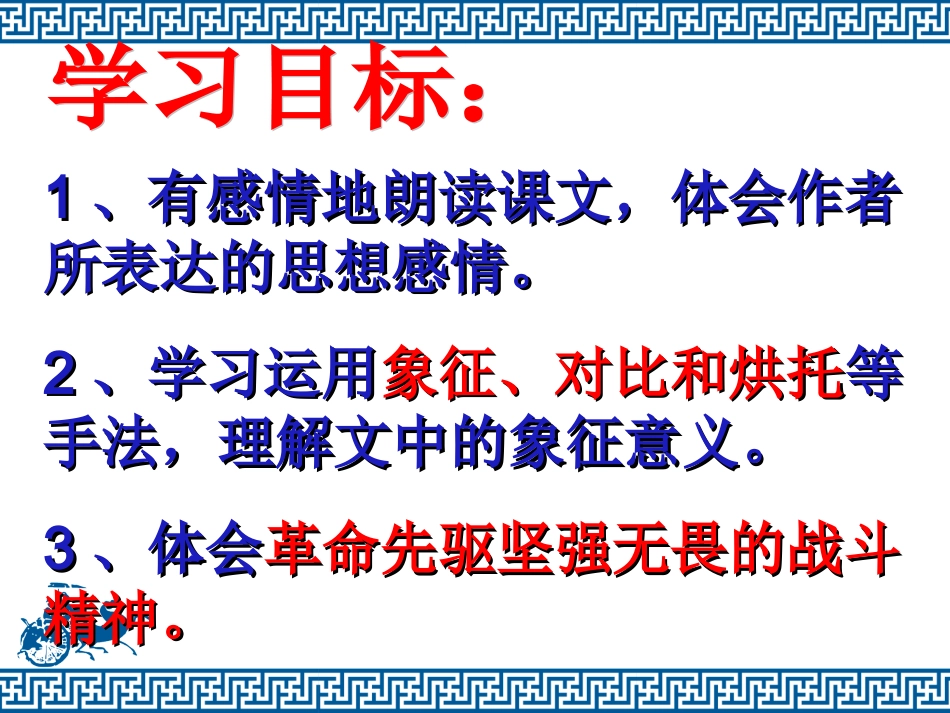 学习目标：

1、有感情地朗读课文，体会作者所表达的思想感情。

2、学习运用象征、对比和烘托等手法，理解文中的象征意义。

3、体会革命先驱坚强无畏的战斗精神。